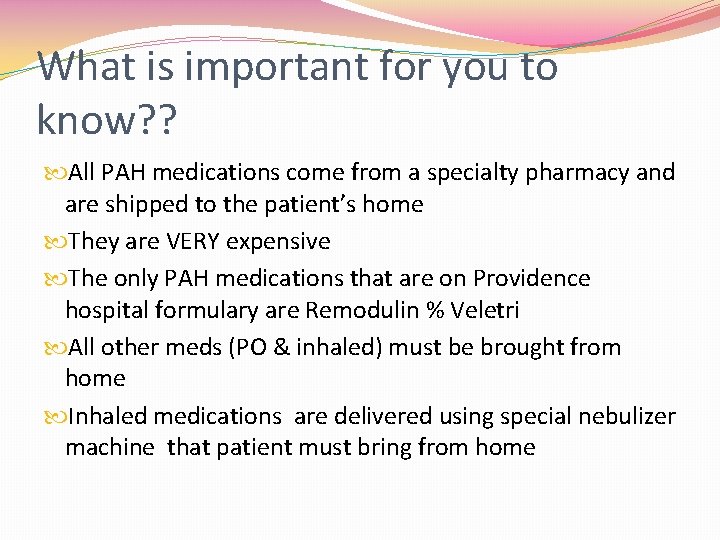 What is important for you to know??

All PAH medications come from a specialty pharmacy and are shipped to the patient's home

They are VERY expensive

The only PAH medications that are on Providence hospital formulary are Remodulin % Veletri

All other meds (PO & inhaled) must be brought from home

Inhaled medications are delivered using special nebulizer machine that patient must bring from home